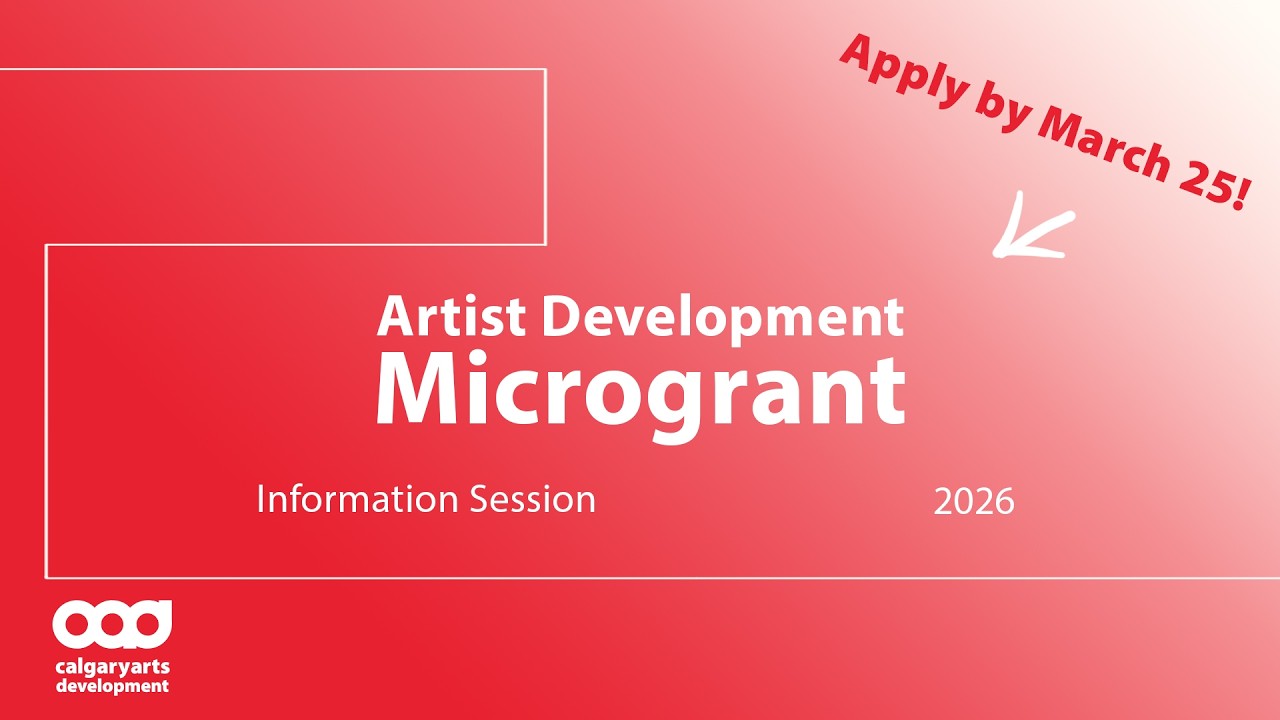 Apply by March 25!

Artist Development
Microgrant

Information Session

2026

calgaryarts
development